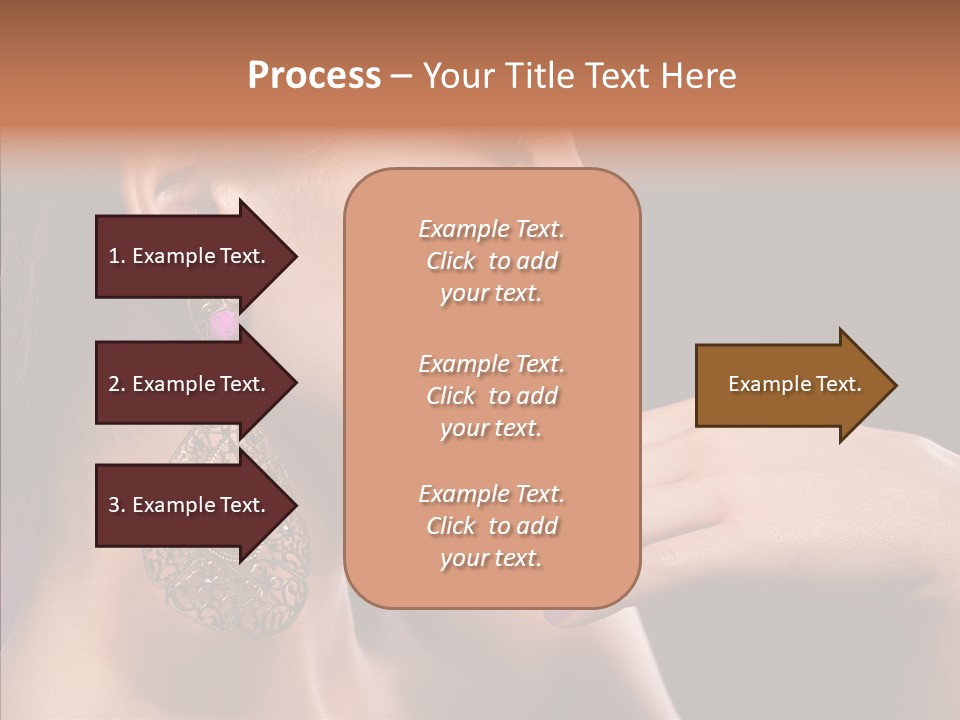 Process – Your Title Text Here

1. Example Text.

2. Example Text.

3. Example Text.

Example Text. Click to add your text.

Example Text. Click to add your text.

Example Text. Click to add your text.

Example Text.